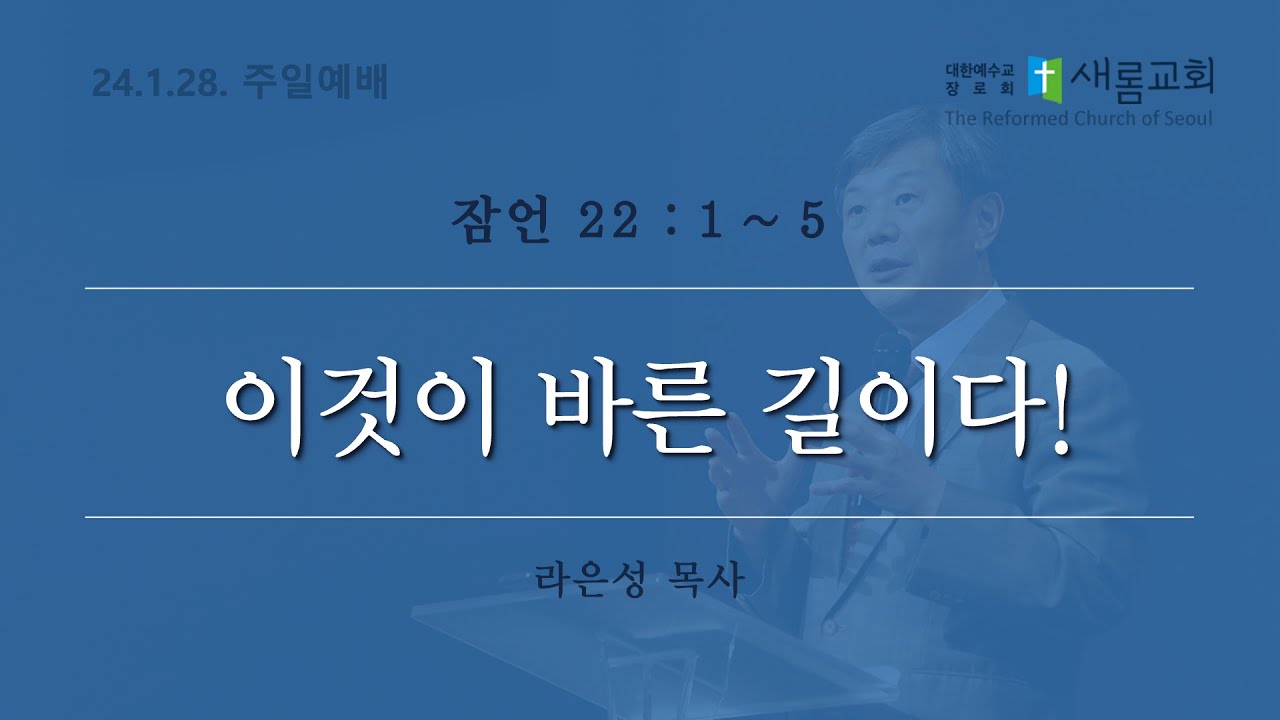 24.1.28. 주일예배

대한예수교 장로회 새롬교회
The Reformed Church of Seoul

잠언 22 : 1 ~ 5

이것이 바른 길이다!

라은성 목사